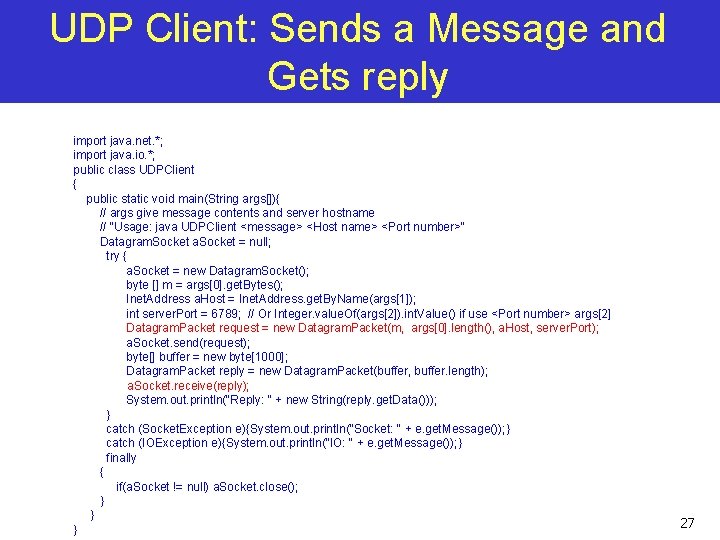 UDP Client: Sends a Message and Gets reply

import java.net.*;
import java.io.*;
public class UDPClient
{
public static void main(String args[]){
// args give message contents and server hostname
// "Usage: java UDPClient <message> <Host name> <Port number>"
DatagramSocket aSocket = null;
try {
aSocket = new DatagramSocket();
byte [] m = args[0].getBytes();
InetAddress aHost = InetAddress.getByName(args[1]);
int serverPort = 6789; // Or Integer.valueOf(args[2]).intValue() if use <Port number> args[2]
DatagramPacket request = new DatagramPacket(m, args[0].length(), aHost, serverPort);
aSocket.send(request);
byte[] buffer = new byte[1000];
DatagramPacket reply = new DatagramPacket(buffer, buffer.length);
aSocket.receive(reply);
System.out.println("Reply: " + new String(reply.getData()));
}
catch (SocketException e){System.out.println("Socket: " + e.getMessage());}
catch (IOException e){System.out.println("IO: " + e.getMessage());}
finally
{
if(aSocket != null) aSocket.close();
}
}
}

27